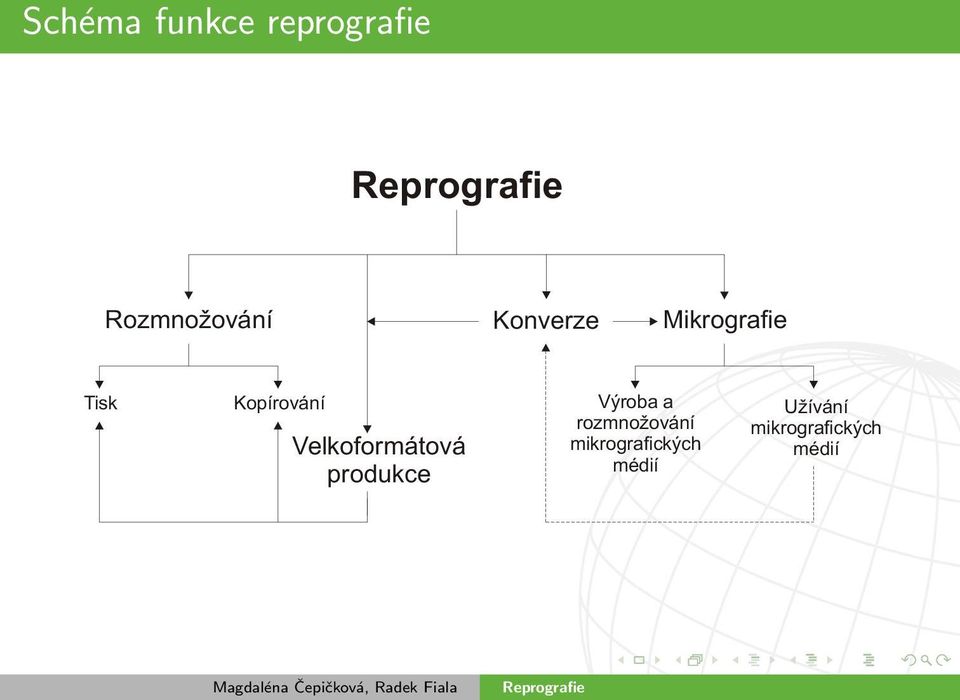 Schéma funkce reprografie

Reprografie

Rozmnožování

Konverze

Mikrografie

Tisk

Kopírování

Velkoformátová produkce

Výroba a rozmnožování mikrografických médií

Užívání mikrografických médií

Magdaléna Čepičková, Radek Fiala

Reprografie